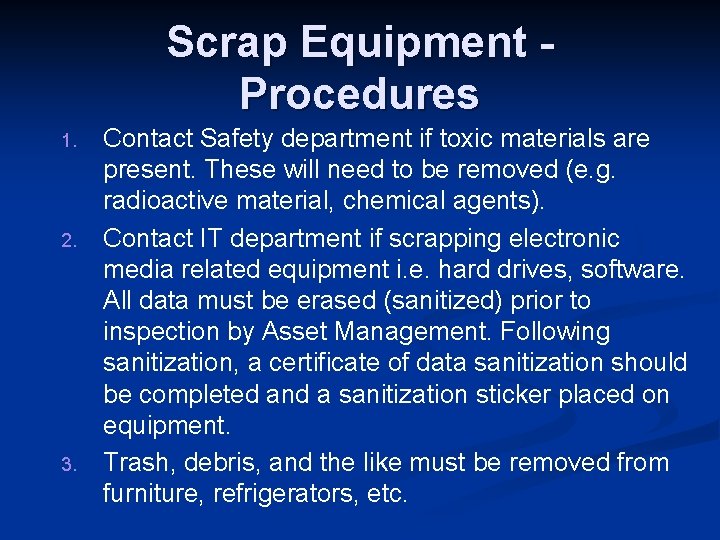 Scrap Equipment - Procedures

1. Contact Safety department if toxic materials are present. These will need to be removed (e.g. radioactive material, chemical agents).

2. Contact IT department if scrapping electronic media related equipment i.e. hard drives, software. All data must be erased (sanitized) prior to inspection by Asset Management. Following sanitization, a certificate of data sanitization should be completed and a sanitization sticker placed on equipment.

3. Trash, debris, and the like must be removed from furniture, refrigerators, etc.